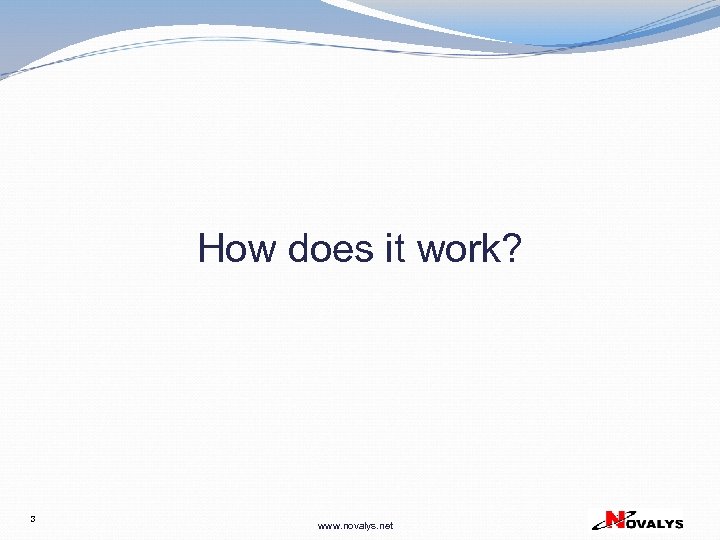 How does it work?

3

www.novalys.net

NOVALYS